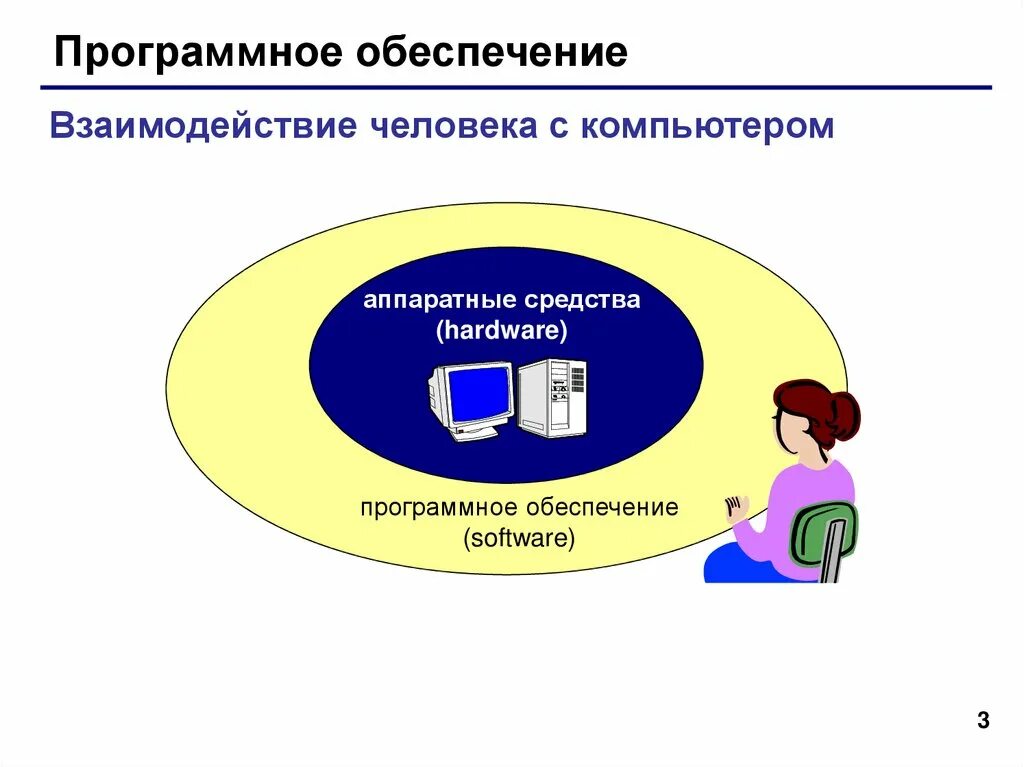 Программное обеспечение

Взаимодействие человека с компьютером

аппаратные средства
(hardware)

программное обеспечение
(software)

3